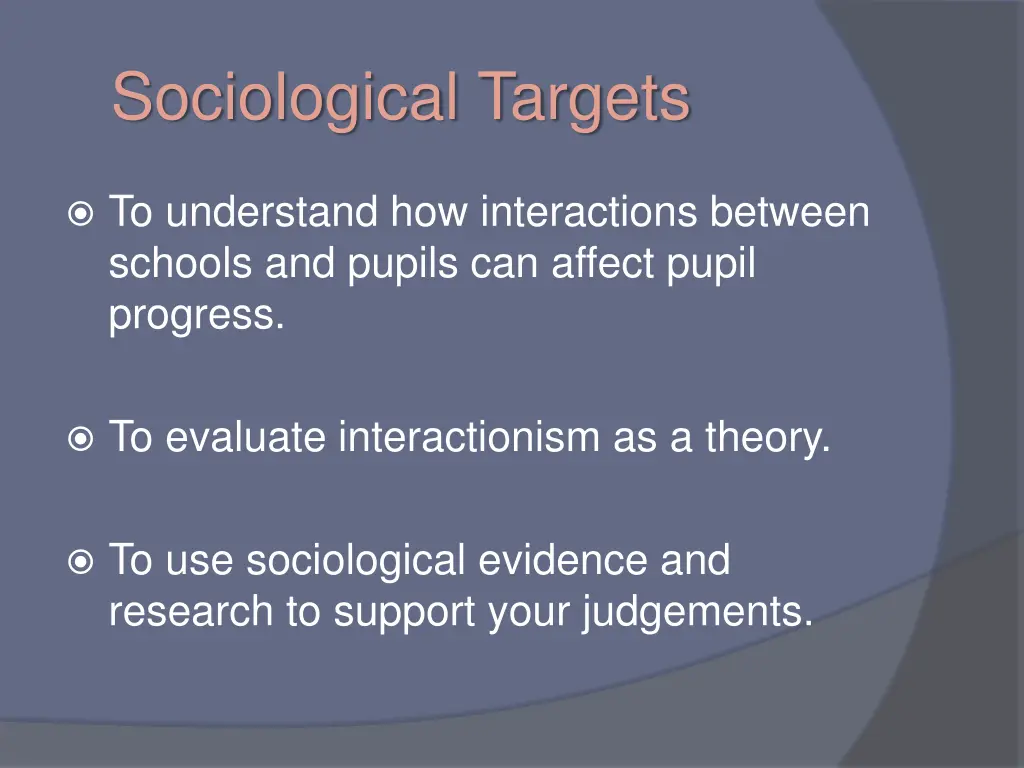 Sociological Targets

To understand how interactions between schools and pupils can affect pupil progress.

To evaluate interactionism as a theory.

To use sociological evidence and research to support your judgements.